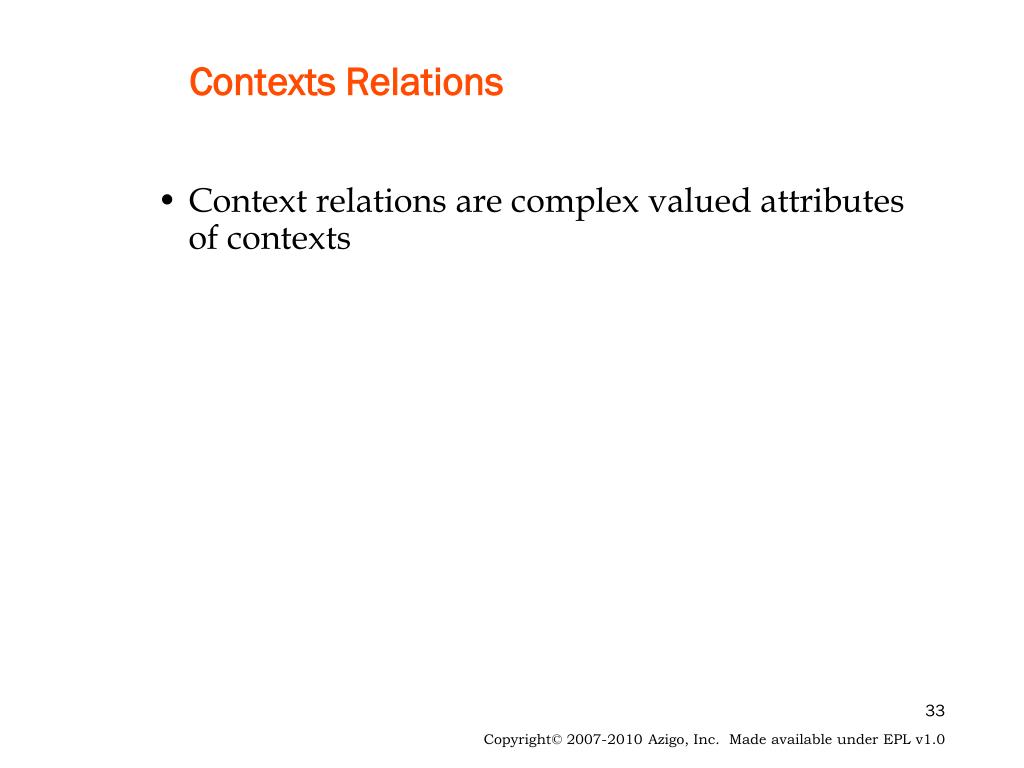 Contexts Relations

• Context relations are complex valued attributes of contexts

33

Copyright© 2007-2010 Azigo, Inc. Made available under EPL v1.0